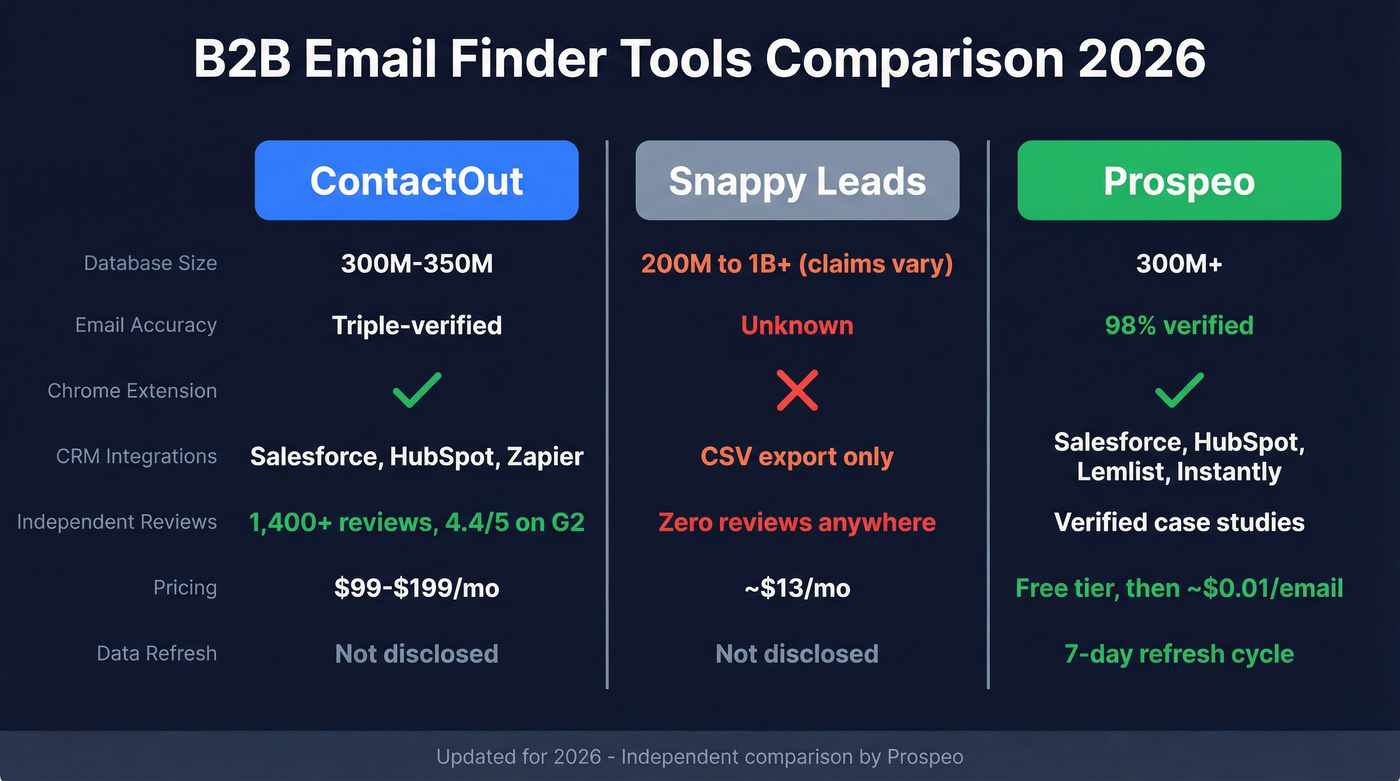 B2B Email Finder Tools Comparison 2026

| | ContactOut | Snappy Leads | Prospeo |
|---|---|---|---|
| Database Size | 300M-350M | 200M to 1B+ (claims vary) | 300M+ |
| Email Accuracy | Triple-verified | Unknown | 98% verified |
| Chrome Extension | ✓ | ✗ | ✓ |
| CRM Integrations | Salesforce, HubSpot, Zapier | CSV export only | Salesforce, HubSpot, Lemlist, Instantly |
| Independent Reviews | 1,400+ reviews, 4.4/5 on G2 | Zero reviews anywhere | Verified case studies |
| Pricing | \$99-\$199/mo | ~\$13/mo | Free tier, then ~\$0.01/email |
| Data Refresh | Not disclosed | Not disclosed | 7-day refresh cycle |

Updated for 2026 - Independent comparison by Prospeo